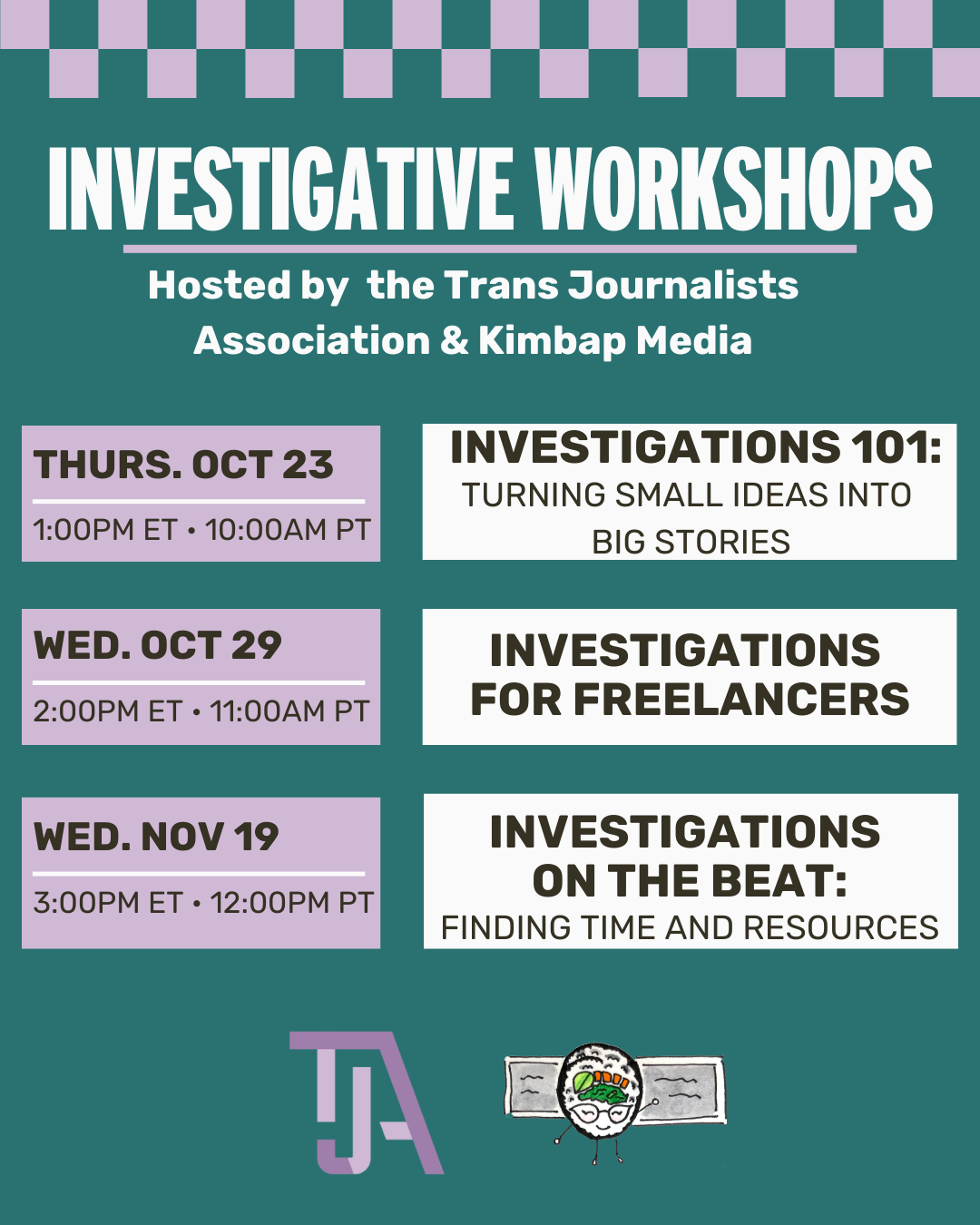 INVESTIGATIVE WORKSHOPS

Hosted by the Trans Journalists Association & Kimbap Media

THURS. OCT 23
1:00PM ET • 10:00AM PT

INVESTIGATIONS 101:
TURNING SMALL IDEAS INTO BIG STORIES

WED. OCT 29
2:00PM ET • 11:00AM PT

INVESTIGATIONS FOR FREELANCERS

WED. NOV 19
3:00PM ET • 12:00PM PT

INVESTIGATIONS ON THE BEAT:
FINDING TIME AND RESOURCES

TJA